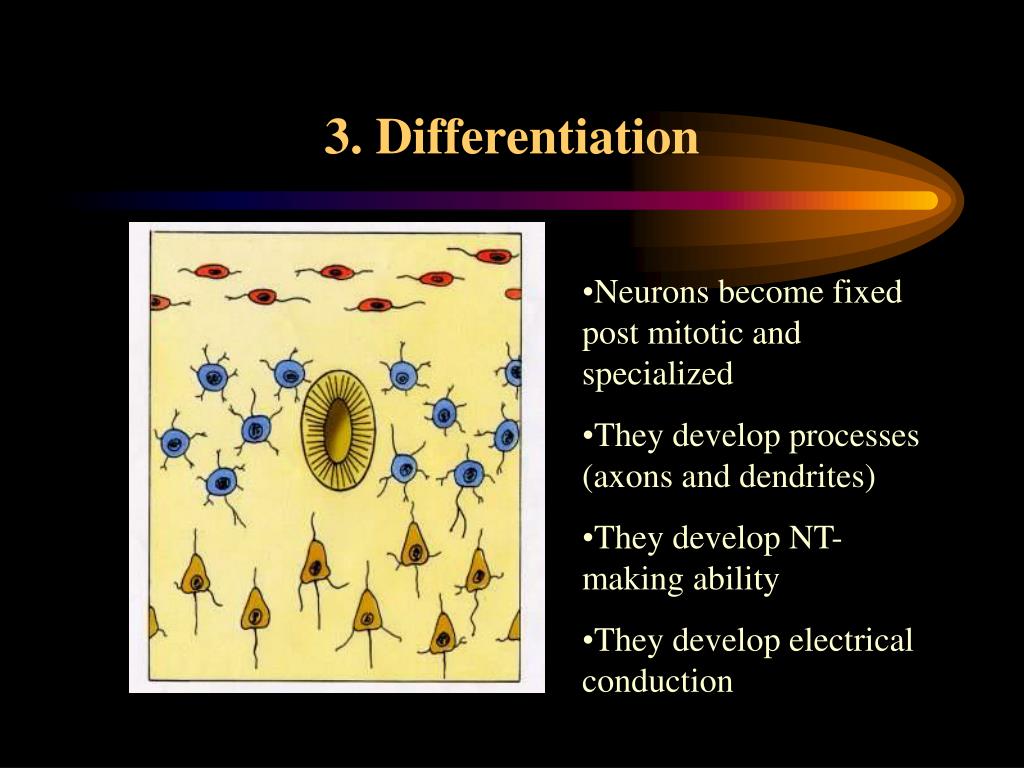 3. Differentiation

•Neurons become fixed post mitotic and specialized

•They develop processes (axons and dendrites)

•They develop NT-making ability

•They develop electrical conduction